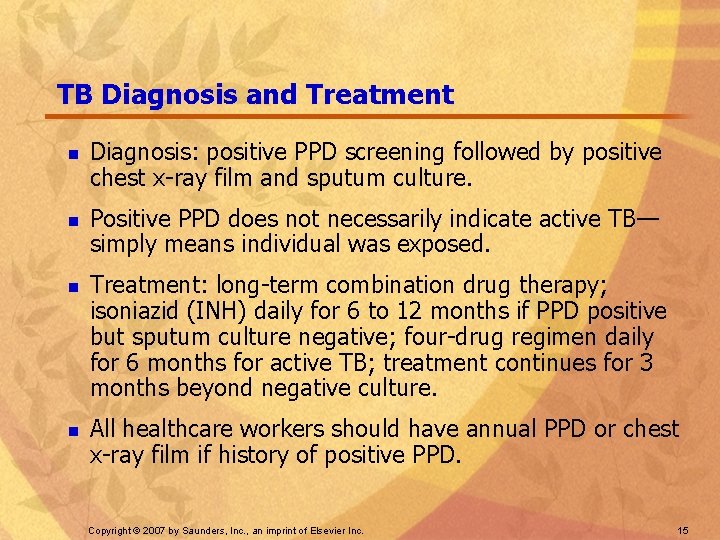 TB Diagnosis and Treatment

- Diagnosis: positive PPD screening followed by positive chest x-ray film and sputum culture.
- Positive PPD does not necessarily indicate active TB—simply means individual was exposed.
- Treatment: long-term combination drug therapy; isoniazid (INH) daily for 6 to 12 months if PPD positive but sputum culture negative; four-drug regimen daily for 6 months for active TB; treatment continues for 3 months beyond negative culture.
- All healthcare workers should have annual PPD or chest x-ray film if history of positive PPD.

Copyright © 2007 by Saunders, Inc., an imprint of Elsevier Inc.

15